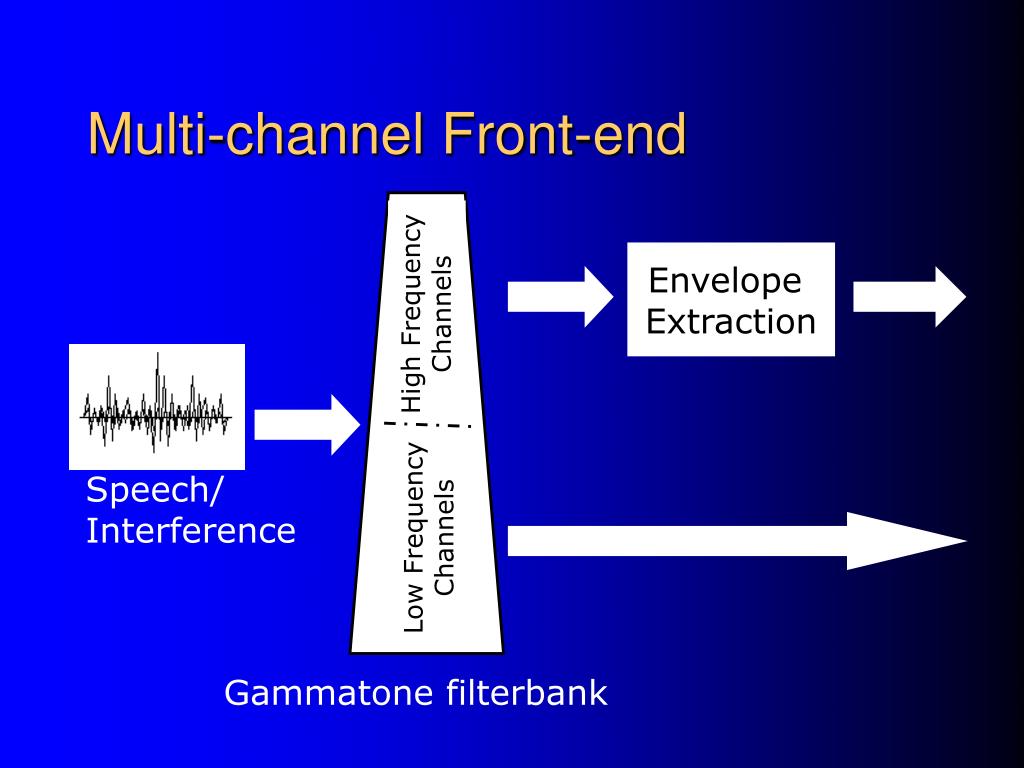 Multi-channel Front-end

Speech/ Interference

High Frequency Channels

Low Frequency Channels

Envelope Extraction

Gammatone filterbank